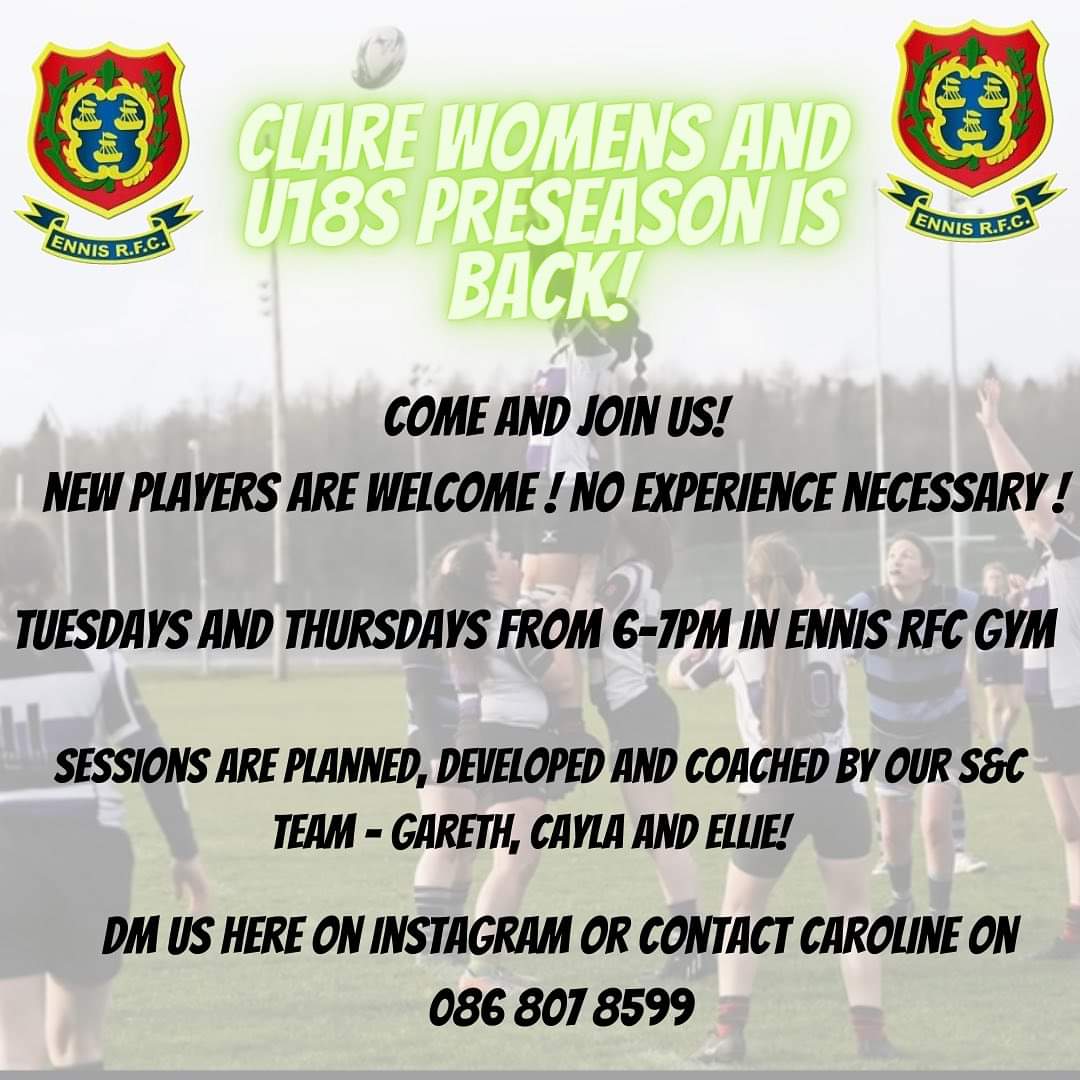 ENNIS R.F.C.

CLARE WOMENS AND U18S PRESEASON IS BACK!

ENNIS R.F.C.

COME AND JOIN US!
NEW PLAYERS ARE WELCOME ! NO EXPERIENCE NECESSARY !

TUESDAYS AND THURSDAYS FROM 6-7PM IN ENNIS RFC GYM

SESSIONS ARE PLANNED, DEVELOPED AND COACHED BY OUR S&C TEAM - GARETH, CAYLA AND ELLIE!

DM US HERE ON INSTAGRAM OR CONTACT CAROLINE ON 086 807 8599